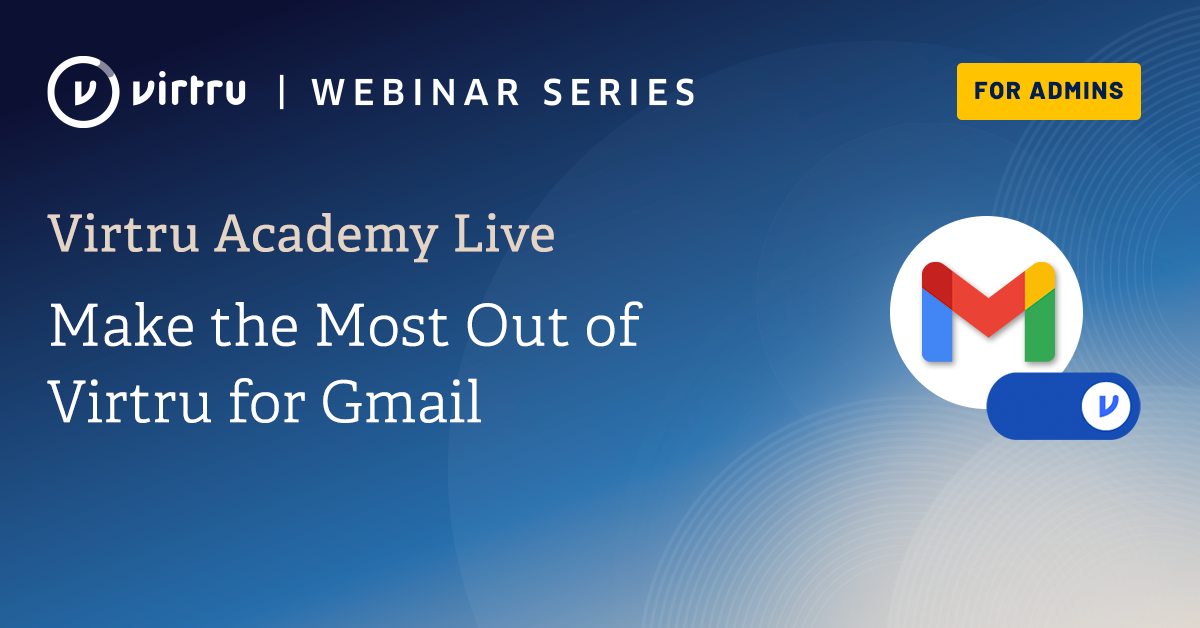 virtru | WEBINAR SERIES

FOR ADMINS

Virtru Academy Live

Make the Most Out of Virtru for Gmail